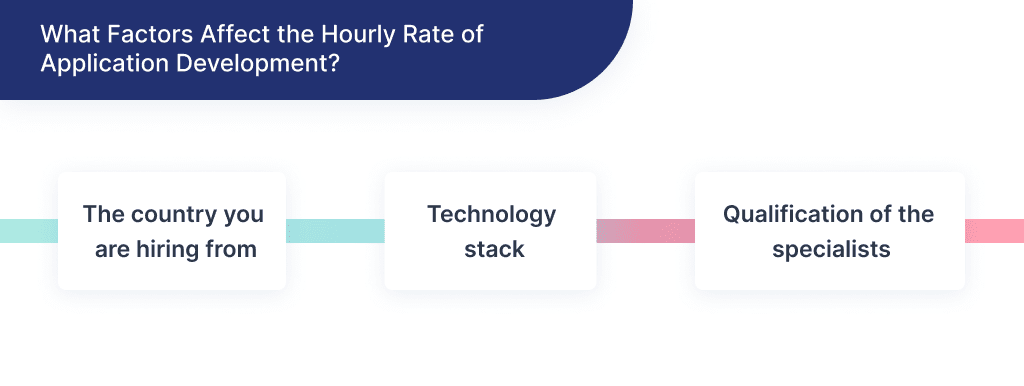 What Factors Affect the Hourly Rate of Application Development?

The country you are hiring from

Technology stack

Qualification of the specialists